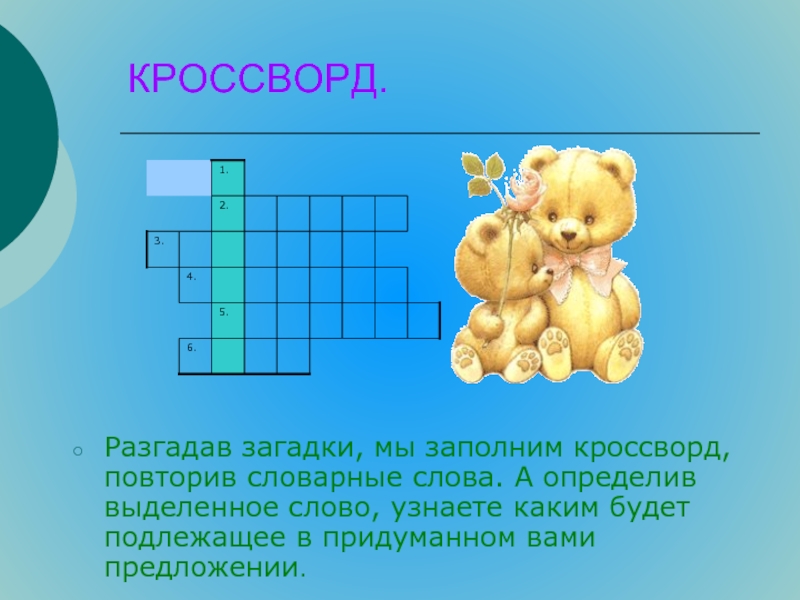 КРОССВОРД.

1.
2.
3.
4.
5.
6.

Разгадав загадки, мы заполним кроссворд, повторив словарные слова. А определив выделенное слово, узнаете каким будет подлежащее в придуманном вами предложении.